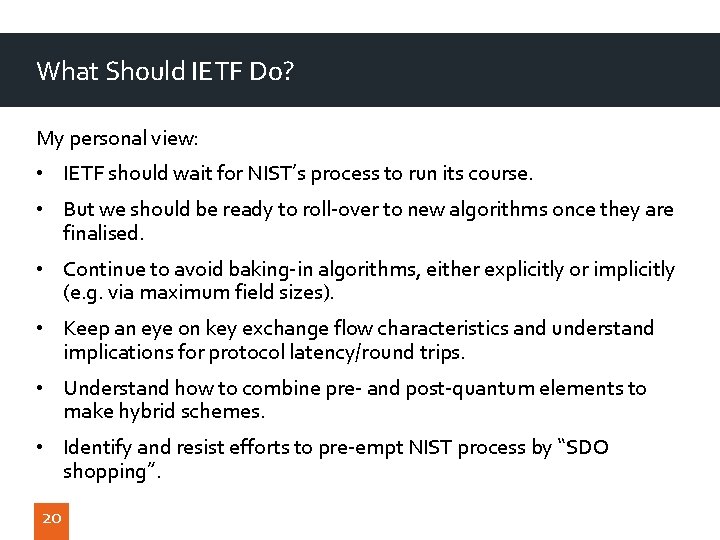 What Should IETF Do?

My personal view:

• IETF should wait for NIST's process to run its course.

• But we should be ready to roll-over to new algorithms once they are finalised.

• Continue to avoid baking-in algorithms, either explicitly or implicitly (e.g. via maximum field sizes).

• Keep an eye on key exchange flow characteristics and understand implications for protocol latency/round trips.

• Understand how to combine pre- and post-quantum elements to make hybrid schemes.

• Identify and resist efforts to pre-empt NIST process by "SDO shopping".

20